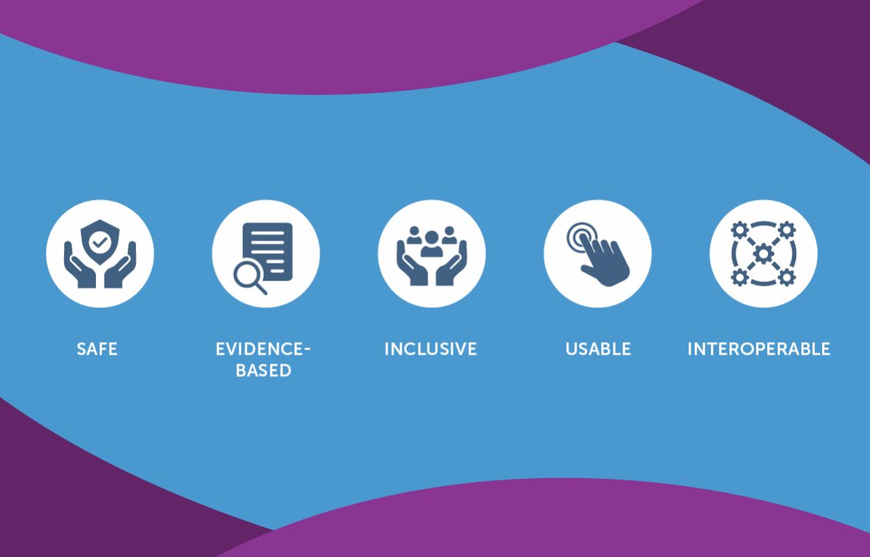 SAFE

EVIDENCE-BASED

INCLUSIVE

USABLE

INTEROPERABLE